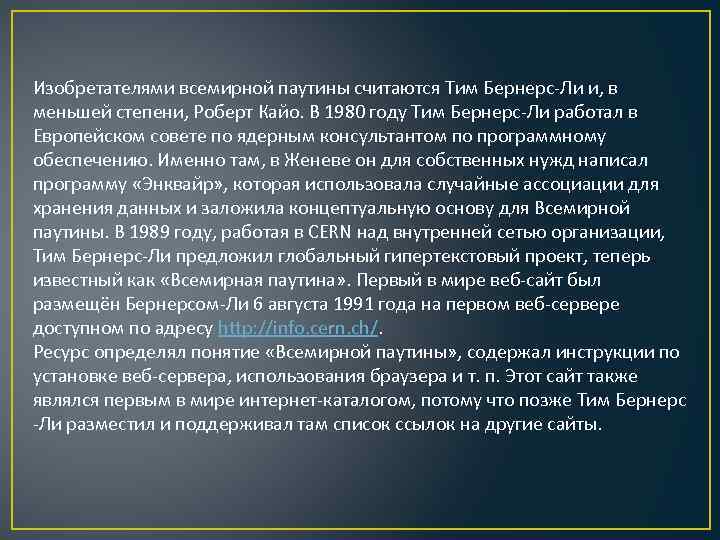 Изобретателями всемирной паутины считаются Тим Бернерс-Ли и, в меньшей степени, Роберт Кайо. В 1980 году Тим Бернерс-Ли работал в Европейском совете по ядерным консультантом по программному обеспечению. Именно там, в Женеве он для собственных нужд написал программу «Энквайр», которая использовала случайные ассоциации для хранения данных и заложила концептуальную основу для Всемирной паутины. В 1989 году, работая в CERN над внутренней сетью организации, Тим Бернерс-Ли предложил глобальный гипертекстовый проект, теперь известный как «Всемирная паутина». Первый в мире веб-сайт был размещён Бернерсом-Ли 6 августа 1991 года на первом веб-сервере доступном по адресу http://info.cern.ch/.
Ресурс определял понятие «Всемирной паутины», содержал инструкции по установке веб-сервера, использования браузера и т. п. Этот сайт также являлся первым в мире интернет-каталогом, потому что позже Тим Бернерс -Ли разместил и поддерживал там список ссылок на другие сайты.